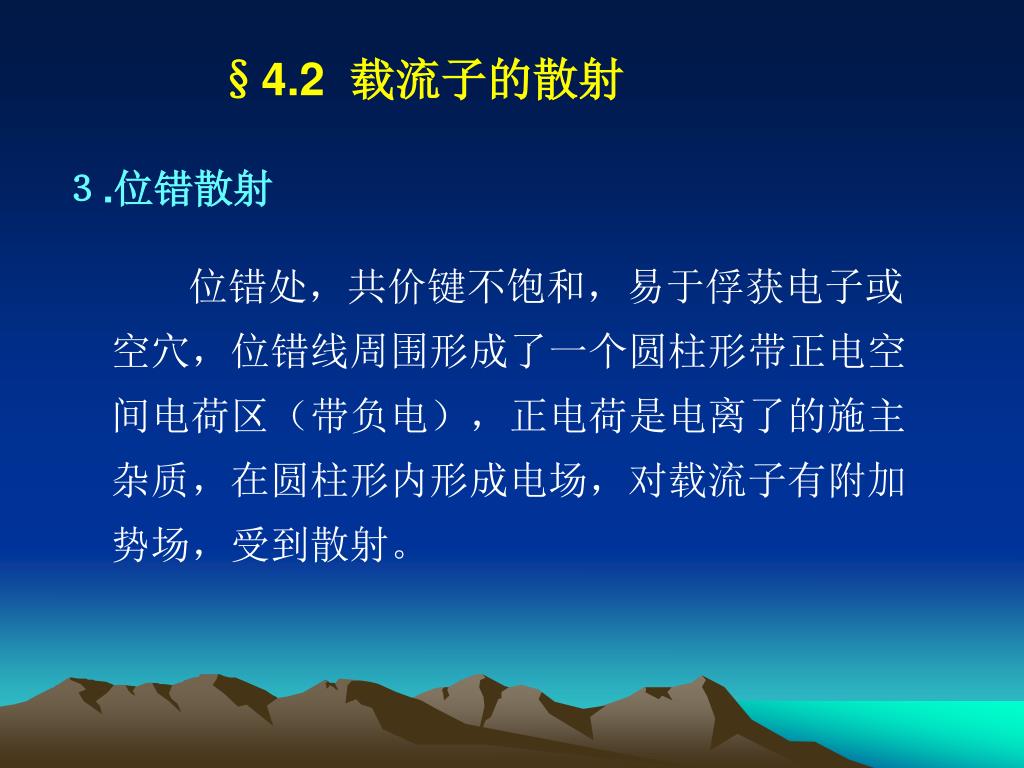 §4.2  载流子的散射

3.位错散射

位错处，共价键不饱和，易于俘获电子或空穴，位错线周围形成了一个圆柱形带正电空间电荷区（带负电），正电荷是电离了的施主杂质，在圆柱形内形成电场，对载流子有附加势场，受到散射。